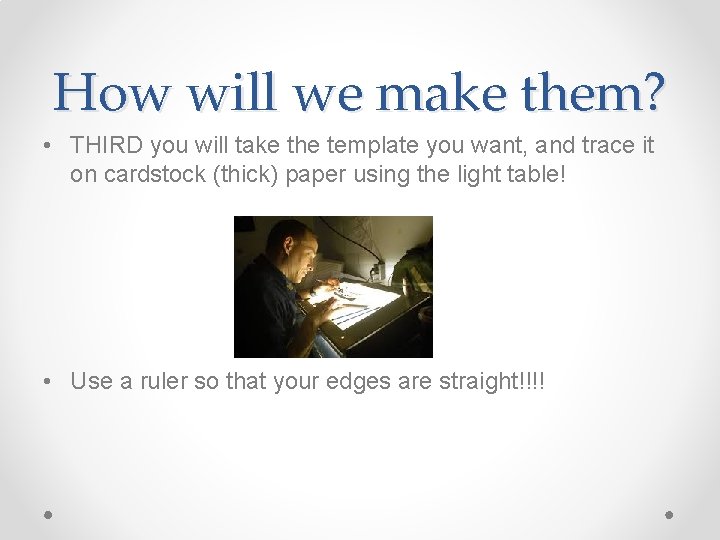 How will we make them?

• THIRD you will take the template you want, and trace it on cardstock (thick) paper using the light table!

• Use a ruler so that your edges are straight!!!!